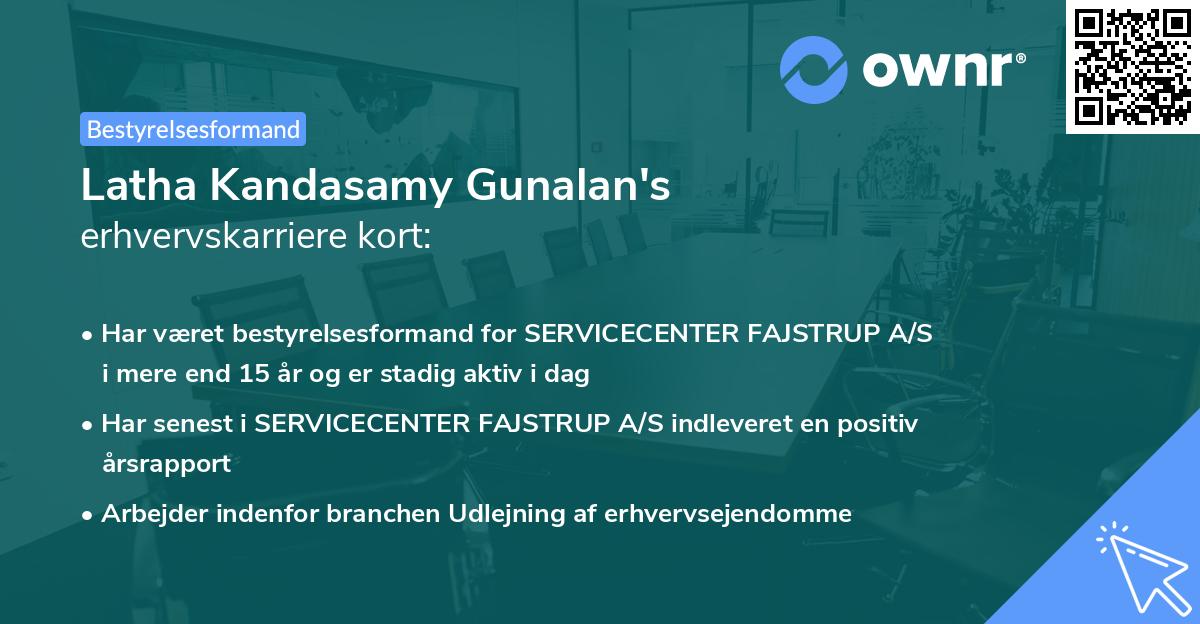 ownr®

Bestyrelsesformand

Latha Kandasamy Gunalan's erhvervskarriere kort:

• Har været bestyrelsesformand for SERVICECENTER FAJSTRUP A/S i mere end 15 år og er stadig aktiv i dag

• Har senest i SERVICECENTER FAJSTRUP A/S indleveret en positiv årsrapport

• Arbejder indenfor branchen Udlejning af erhvervsejendomme